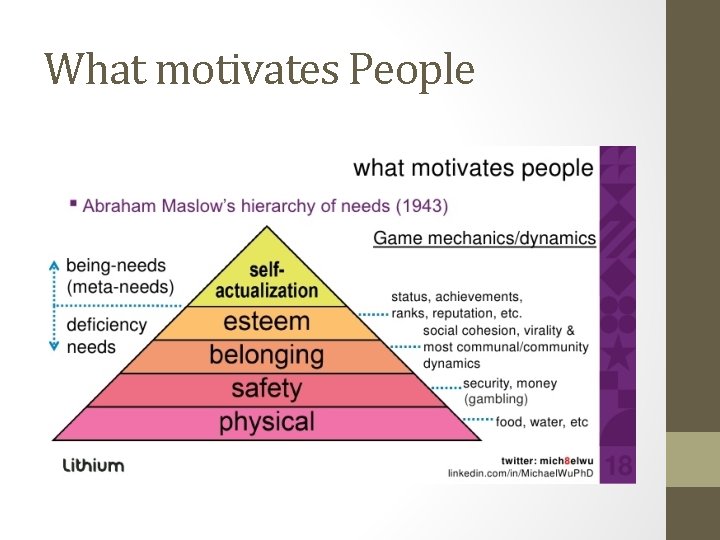 What motivates People

what motivates people

▪ Abraham Maslow's hierarchy of needs (1943)

Game mechanics/dynamics

being-needs (meta-needs)

deficiency needs

self-actualization

esteem

belonging

safety

physical

status, achievements, ranks, reputation, etc.

social cohesion, virality & most communal/community dynamics

security, money (gambling)

food, water, etc

Lithium

twitter: mich8elwu
linkedin.com/in/MichaelWuPhD

18